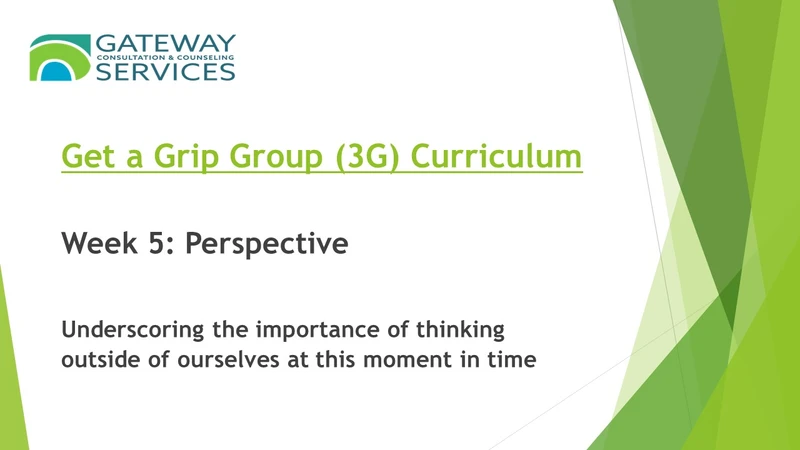 GATEWAY
CONSULTATION & COUNSELING
SERVICES

Get a Grip Group (3G) Curriculum

Week 5: Perspective

Underscoring the importance of thinking outside of ourselves at this moment in time